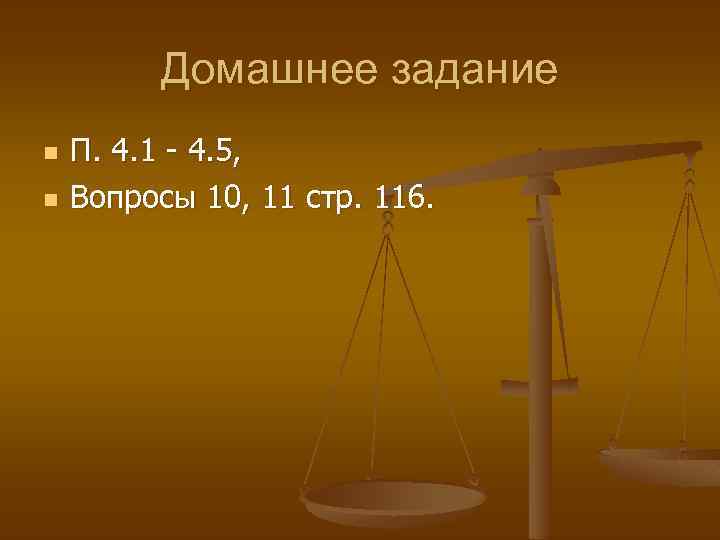 Домашнее задание

- П. 4.1 - 4.5,
- Вопросы 10, 11 стр. 116.